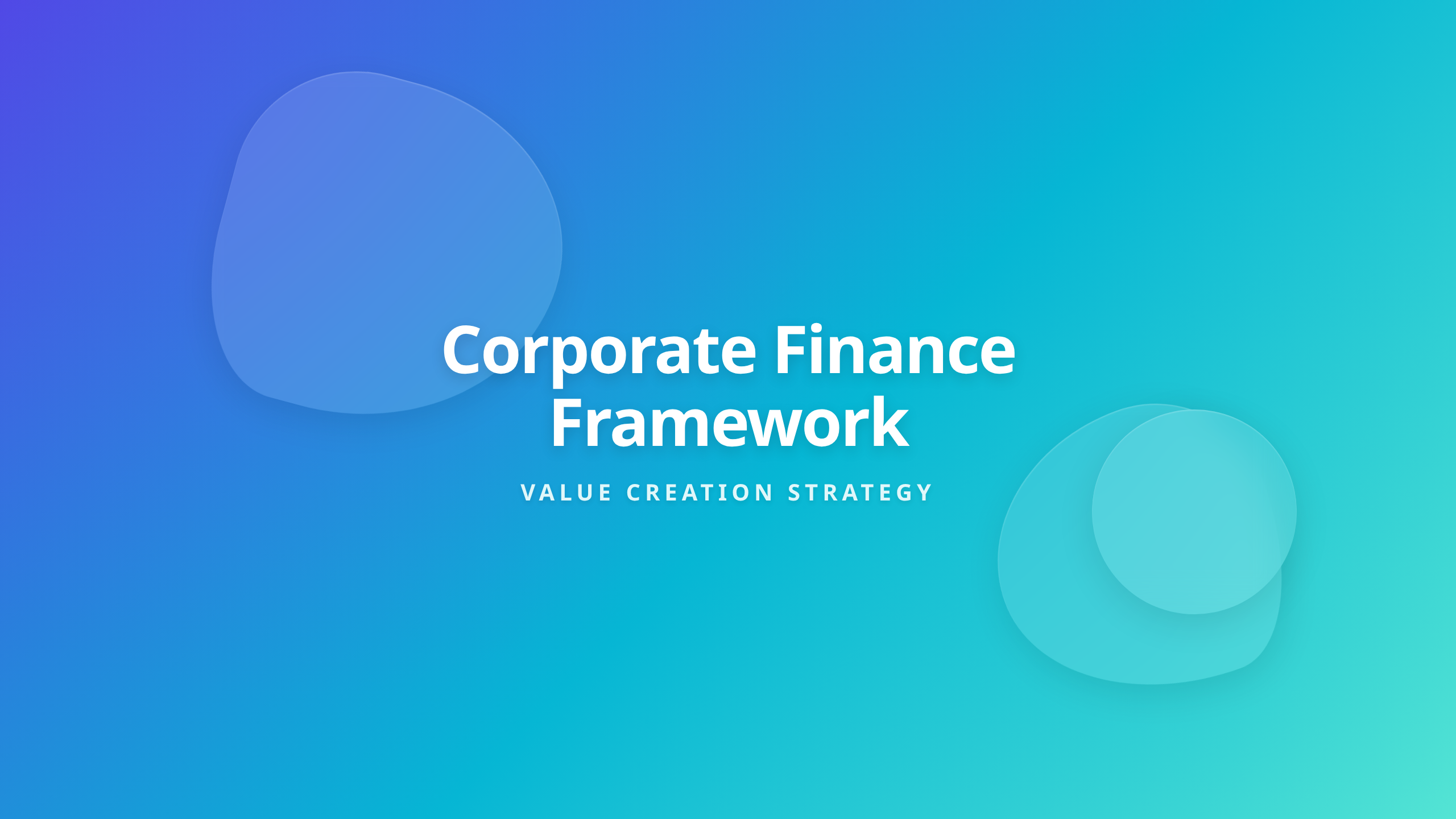 Corporate Finance Framework

VALUE CREATION STRATEGY